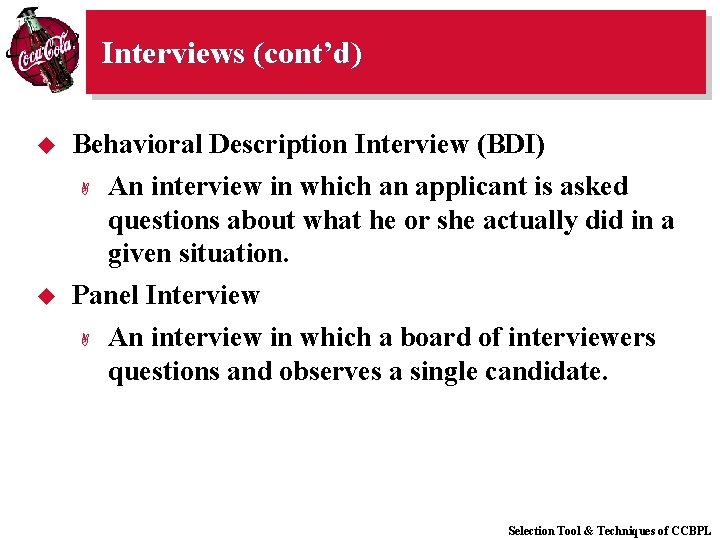 Coca-Cola

Interviews (cont'd)

Behavioral Description Interview (BDI)

An interview in which an applicant is asked questions about what he or she actually did in a given situation.

Panel Interview

An interview in which a board of interviewers questions and observes a single candidate.

Selection Tool & Techniques of CCBPL